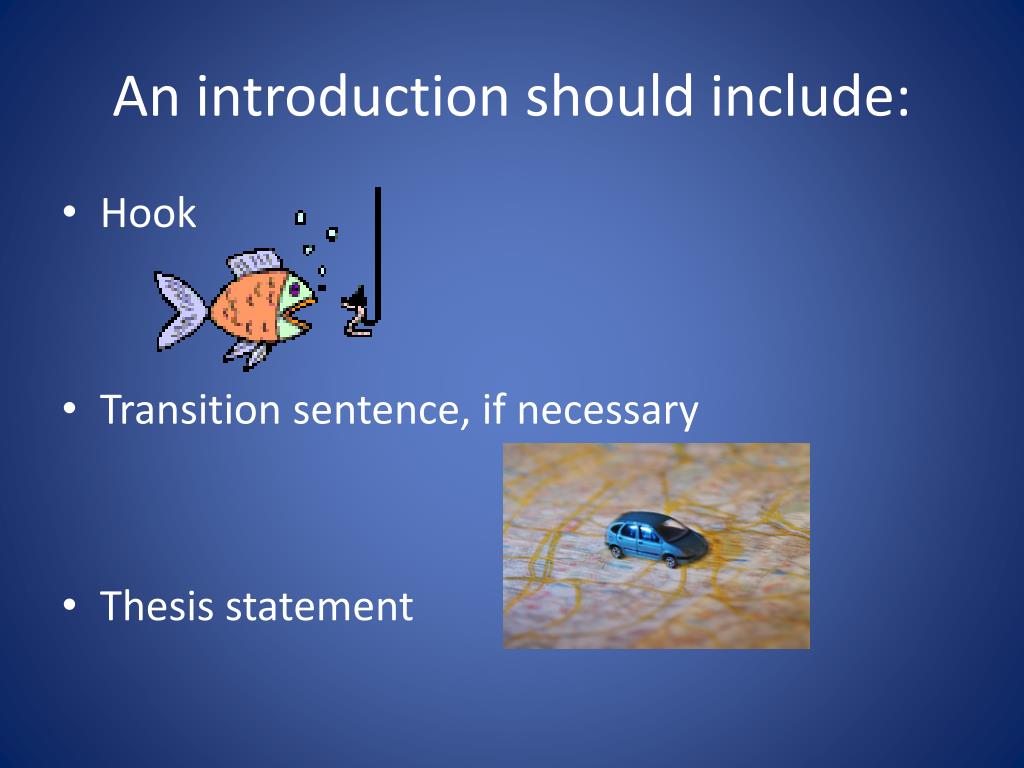 An introduction should include:

• Hook

• Transition sentence, if necessary

• Thesis statement